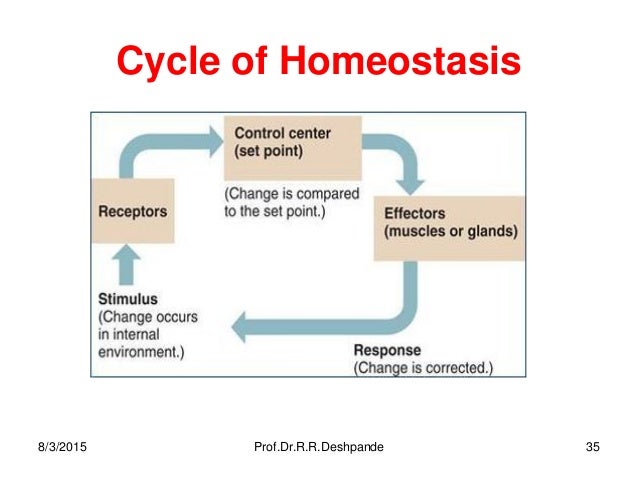 Cycle of Homeostasis

Control center
(set point)

(Change is compared to the set point.)

Receptors

Effectors
(muscles or glands)

Stimulus
(Change occurs in internal environment.)

Response
(Change is corrected.)

8/3/2015

Prof.Dr.R.R.Deshpande

35